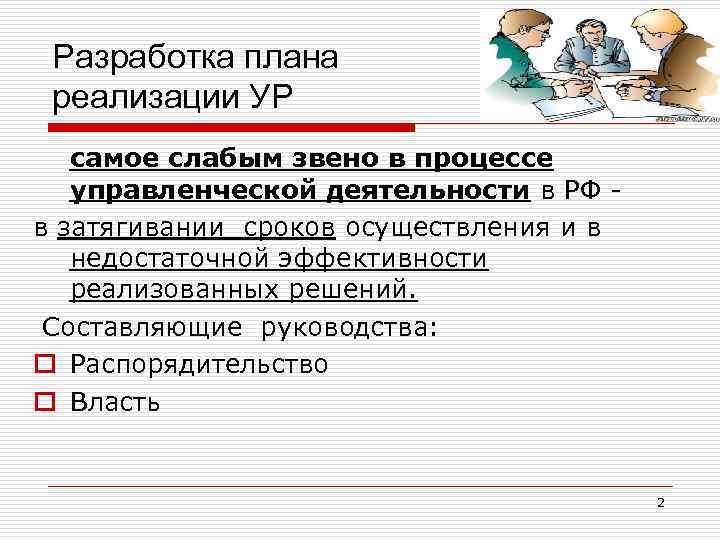 Разработка плана реализации УР

самое слабым звено в процессе управленческой деятельности в РФ - в затягивании сроков осуществления и в недостаточной эффективности реализованных решений.

Составляющие руководства:

Распорядительство

Власть

2